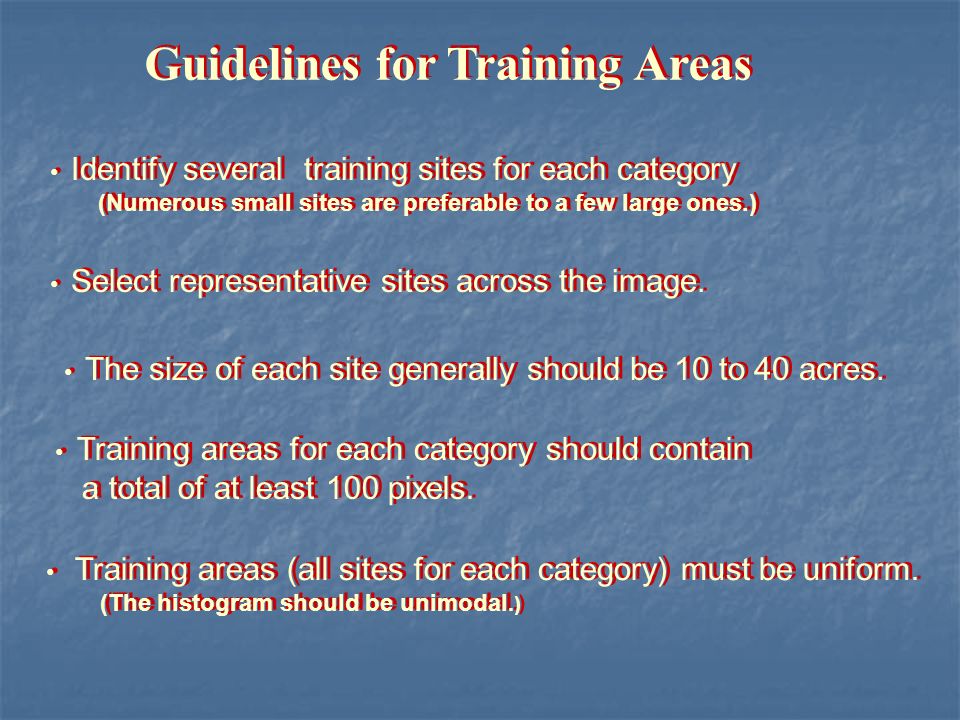 Guidelines for Training Areas

• Identify several training sites for each category
(Numerous small sites are preferable to a few large ones.)

• Select representative sites across the image.

• The size of each site generally should be 10 to 40 acres.

• Training areas for each category should contain a total of at least 100 pixels.

• Training areas (all sites for each category) must be uniform.
(The histogram should be unimodal.)